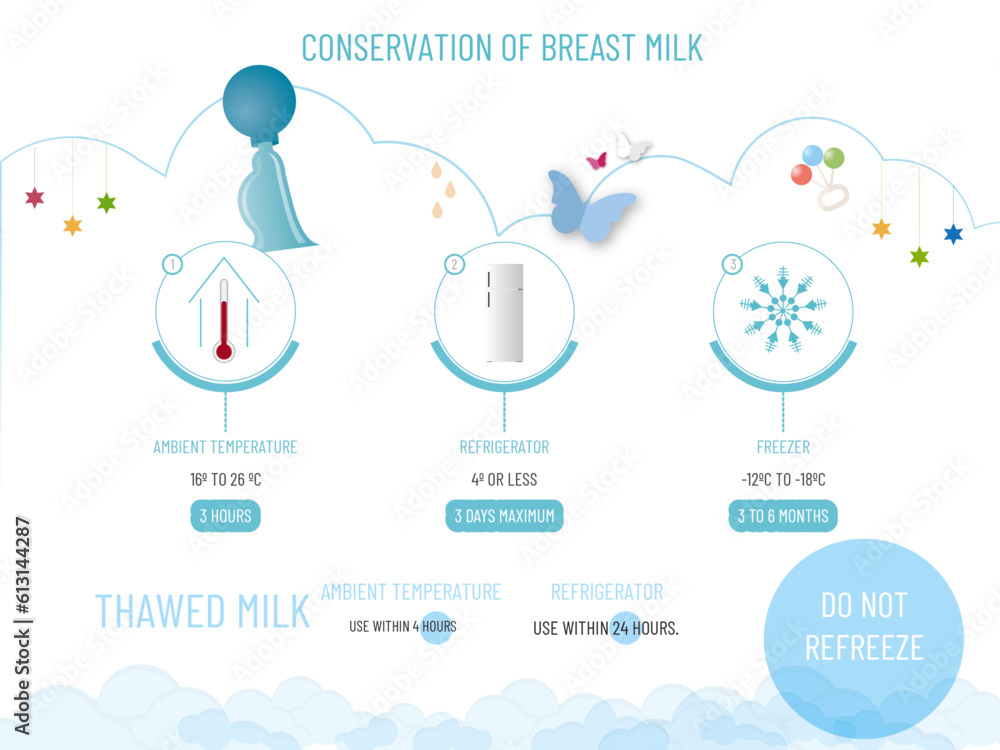 CONSERVATION OF BREAST MILK

1
AMBIENT TEMPERATURE
16º TO 26 ºC
3 HOURS

2
REFRIGERATOR
4º OR LESS
3 DAYS MAXIMUM

3
FREEZER
-12ºC TO -18ºC
3 TO 6 MONTHS

THAWED MILK
AMBIENT TEMPERATURE
USE WITHIN 4 HOURS
REFRIGERATOR
USE WITHIN 24 HOURS.

DO NOT REFREEZE

Adobe Stock | #613144287